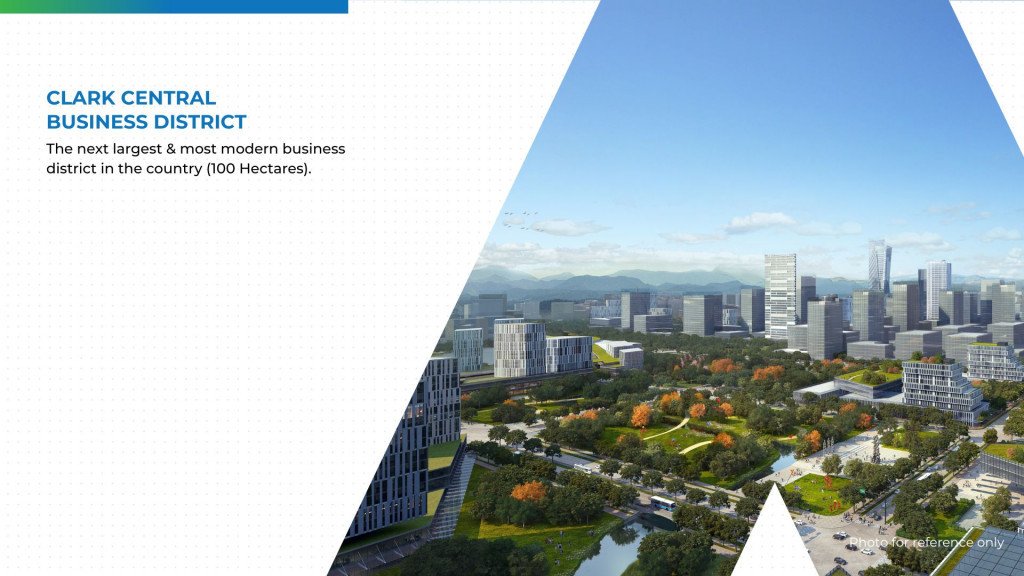 CLARK CENTRAL BUSINESS DISTRICT

The next largest & most modern business district in the country (100 Hectares).

Photo for reference only